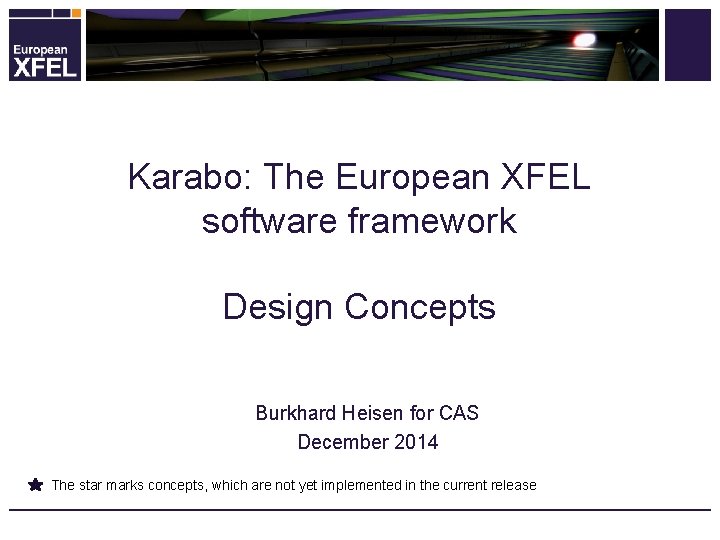 European XFEL

Karabo: The European XFEL software framework

Design Concepts

Burkhard Heisen for CAS
December 2014

★ The star marks concepts, which are not yet implemented in the current release